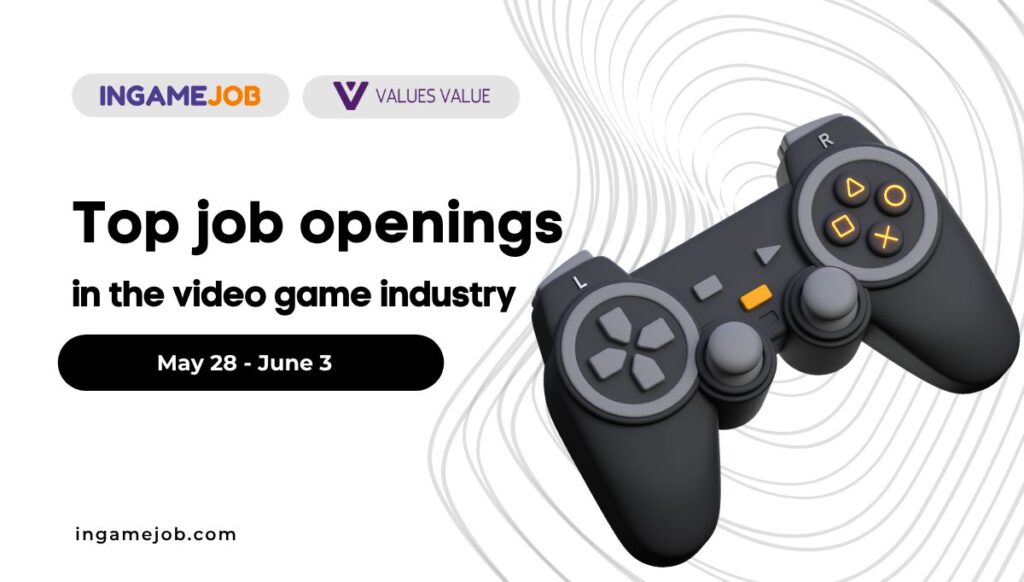 INGAMEJOB

VALUES VALUE

Top job openings

in the video game industry

May 28 - June 3

R

L

ingamejob.com